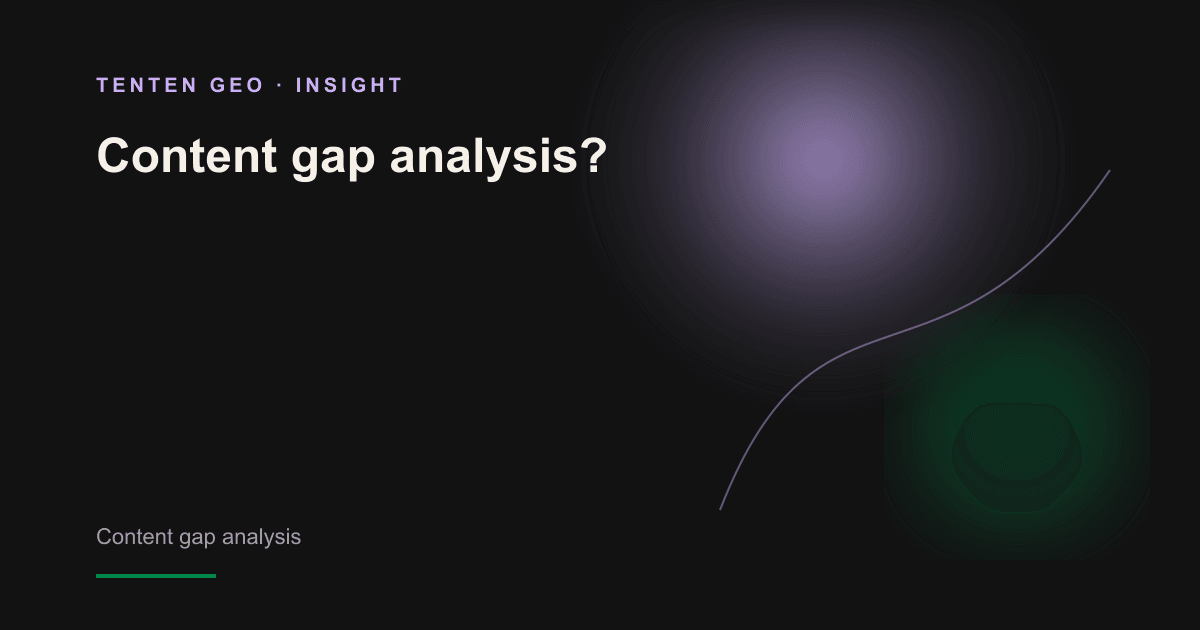 TENTEN GEO · INSIGHT

Content gap analysis?

Content gap analysis